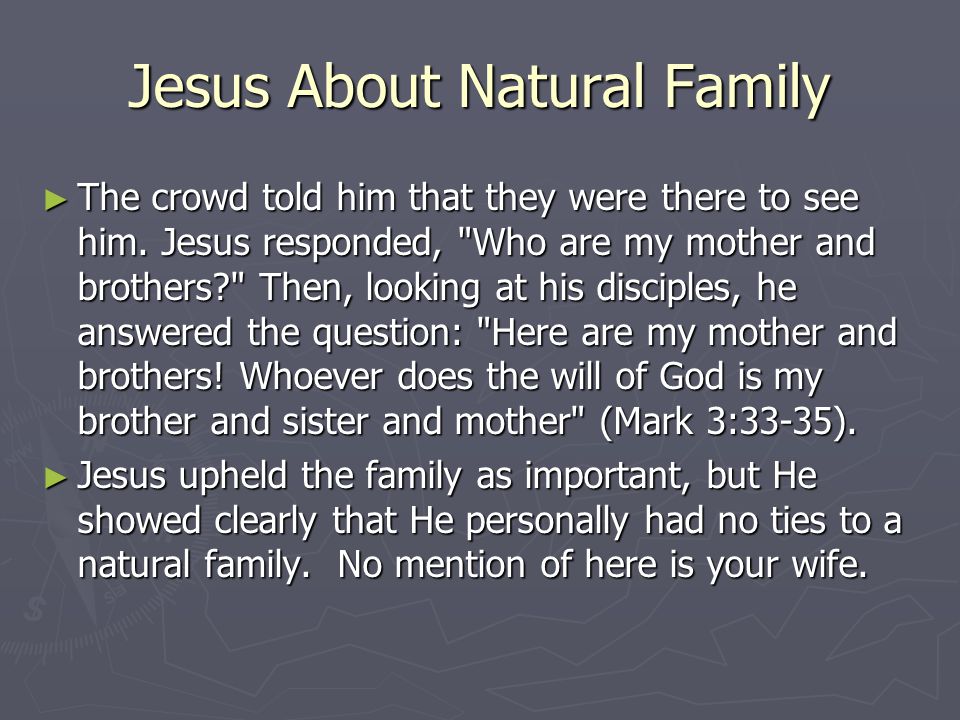 Jesus About Natural Family

► The crowd told him that they were there to see him. Jesus responded, "Who are my mother and brothers?" Then, looking at his disciples, he answered the question: "Here are my mother and brothers! Whoever does the will of God is my brother and sister and mother" (Mark 3:33-35).

► Jesus upheld the family as important, but He showed clearly that He personally had no ties to a natural family. No mention of here is your wife.